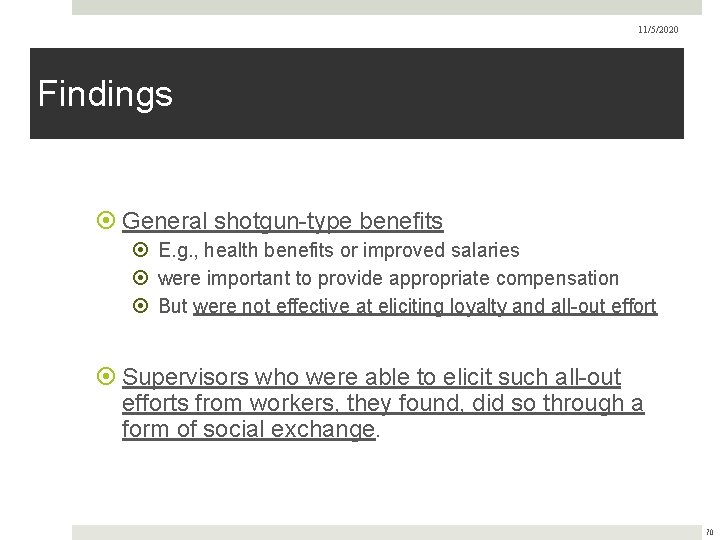 11/5/2020

Findings

General shotgun-type benefits

E.g., health benefits or improved salaries

were important to provide appropriate compensation

But were not effective at eliciting loyalty and all-out effort

Supervisors who were able to elicit such all-out efforts from workers, they found, did so through a form of social exchange.

70